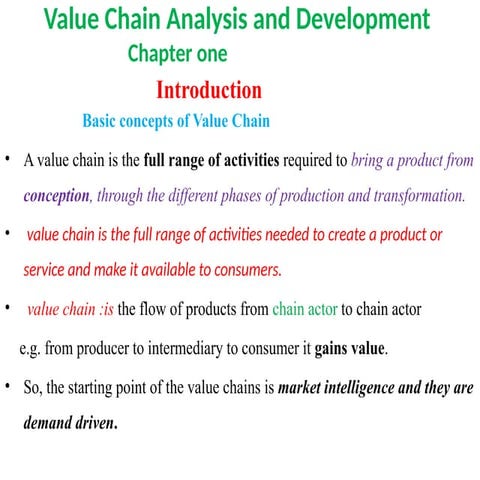 Value Chain Analysis and Development
Chapter one
Introduction
Basic concepts of Value Chain

• A value chain is the full range of activities required to bring a product from conception, through the different phases of production and transformation.

• value chain is the full range of activities needed to create a product or service and make it available to consumers.

• value chain :is the flow of products from chain actor to chain actor e.g. from producer to intermediary to consumer it gains value.

• So, the starting point of the value chains is market intelligence and they are demand driven.